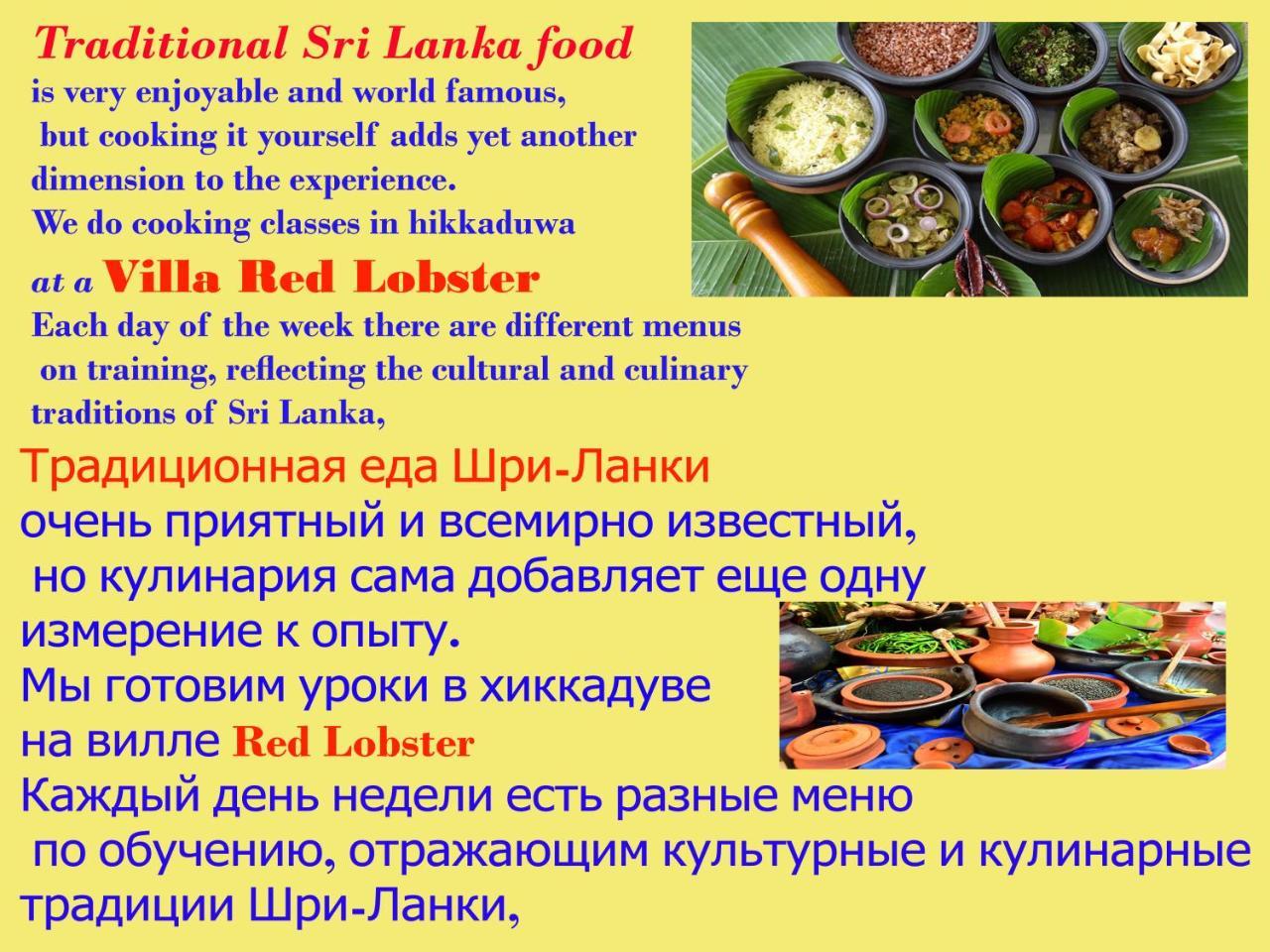 Traditional Sri Lanka food
is very enjoyable and world famous,
but cooking it yourself adds yet another dimension to the experience.
We do cooking classes in hikkaduwa
at a Villa Red Lobster
Each day of the week there are different menus on training, reflecting the cultural and culinary traditions of Sri Lanka,

Традиционная еда Шри-Ланки
очень приятный и всемирно известный,
но кулинария сама добавляет еще одну измерение к опыту.
Мы готовим уроки в хиккадуве
на вилле Red Lobster
Каждый день недели есть разные меню по обучению, отражающим культурные и кулинарные традиции Шри-Ланки,